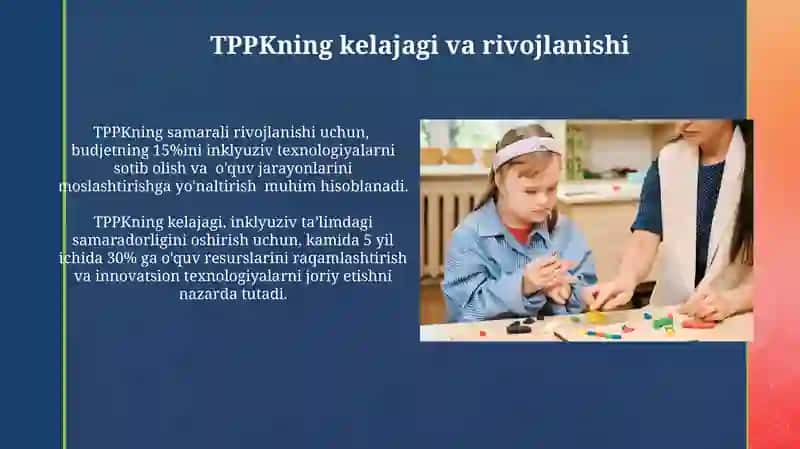 TPPKning kelajagi va rivojlanishi

TPPKning samarali rivojlanishi uchun, budjetning 15%ini inklyuziv texnologiyalarni sotib olish va o'quv jarayonlarini moslashtirishga yo'naltirish muhim hisoblanadi.

TPPKning kelajagi, inklyuziv ta'limdagi samaradorligini oshirish uchun, kamida 5 yil ichida 30% ga o'quv resurslarini raqamlashtirish va innovatsion texnologiyalarni joriy etishni nazarda tutadi.